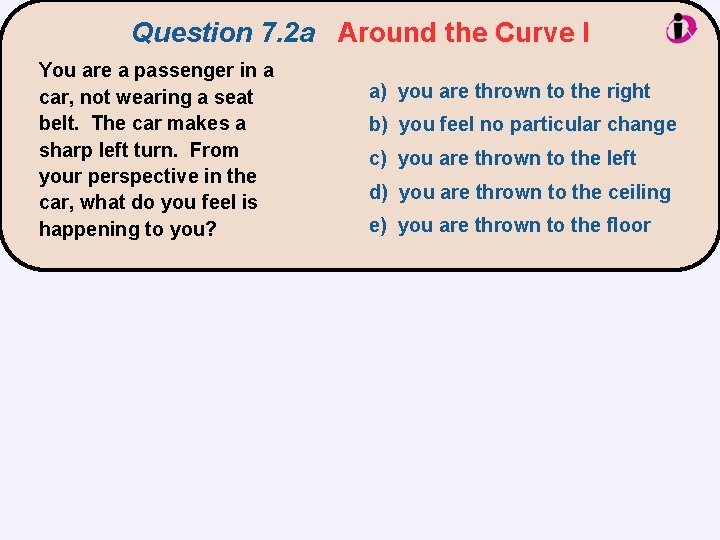 Question 7.2a Around the Curve I

You are a passenger in a car, not wearing a seat belt. The car makes a sharp left turn. From your perspective in the car, what do you feel is happening to you?

a) you are thrown to the right
b) you feel no particular change
c) you are thrown to the left
d) you are thrown to the ceiling
e) you are thrown to the floor